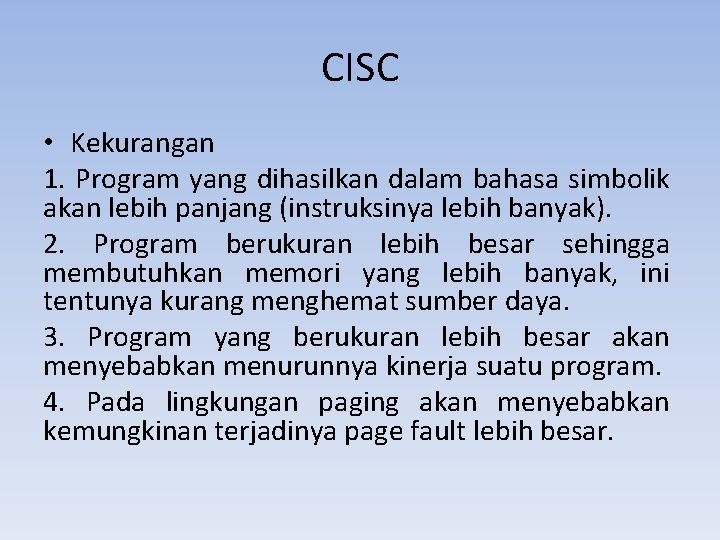 CISC

• Kekurangan

1. Program yang dihasilkan dalam bahasa simbolik akan lebih panjang (instruksinya lebih banyak).

2. Program berukuran lebih besar sehingga membutuhkan memori yang lebih banyak, ini tentunya kurang menghemat sumber daya.

3. Program yang berukuran lebih besar akan menyebabkan menurunnya kinerja suatu program.

4. Pada lingkungan paging akan menyebabkan kemungkinan terjadinya page fault lebih besar.